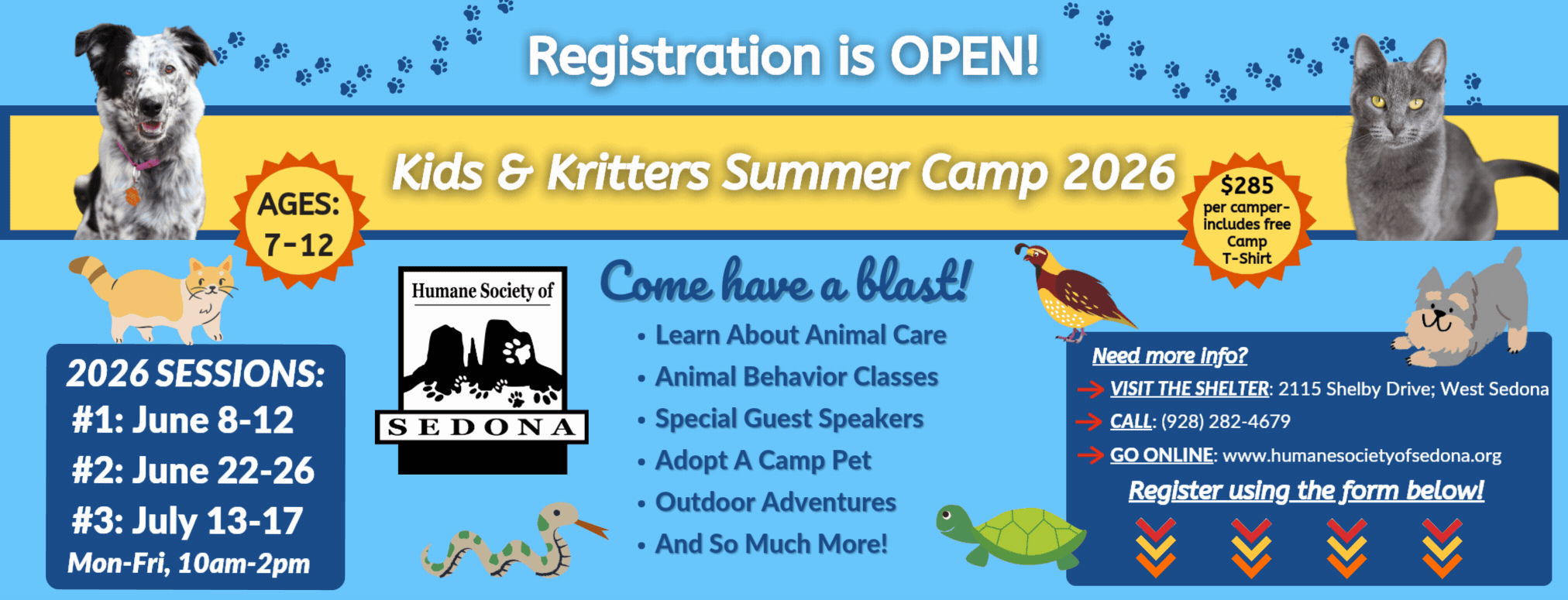 Registration is OPEN!

Kids & Kritters Summer Camp 2026

AGES: 7-12

$285 per camper- includes free Camp T-Shirt

2026 SESSIONS:
#1: June 8-12
#2: June 22-26
#3: July 13-17
Mon-Fri, 10am-2pm

Humane Society of SEDONA

Come have a blast!

• Learn About Animal Care
• Animal Behavior Classes
• Special Guest Speakers
• Adopt A Camp Pet
• Outdoor Adventures
• And So Much More!

Need more info?
VISIT THE SHELTER: 2115 Shelby Drive; West Sedona
CALL: (928) 282-4679
GO ONLINE: www.humanesocietyofsedona.org
Register using the form below!